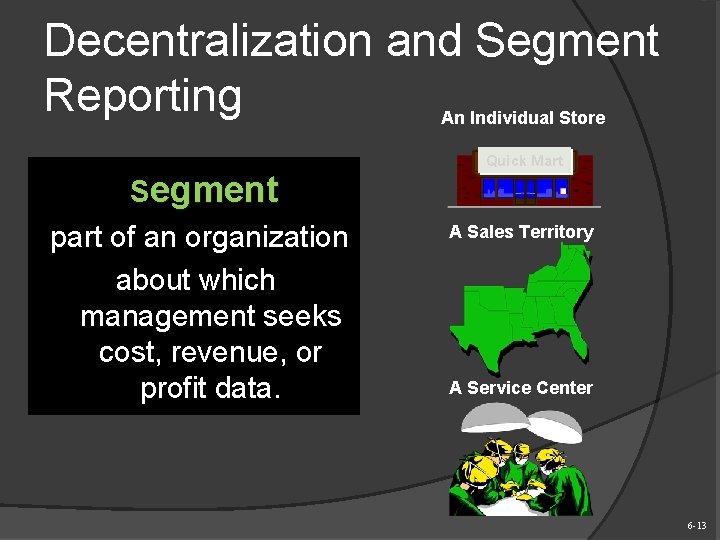 Decentralization and Segment Reporting

segment

part of an organization about which management seeks cost, revenue, or profit data.

An Individual Store

Quick Mart

A Sales Territory

A Service Center

6-13